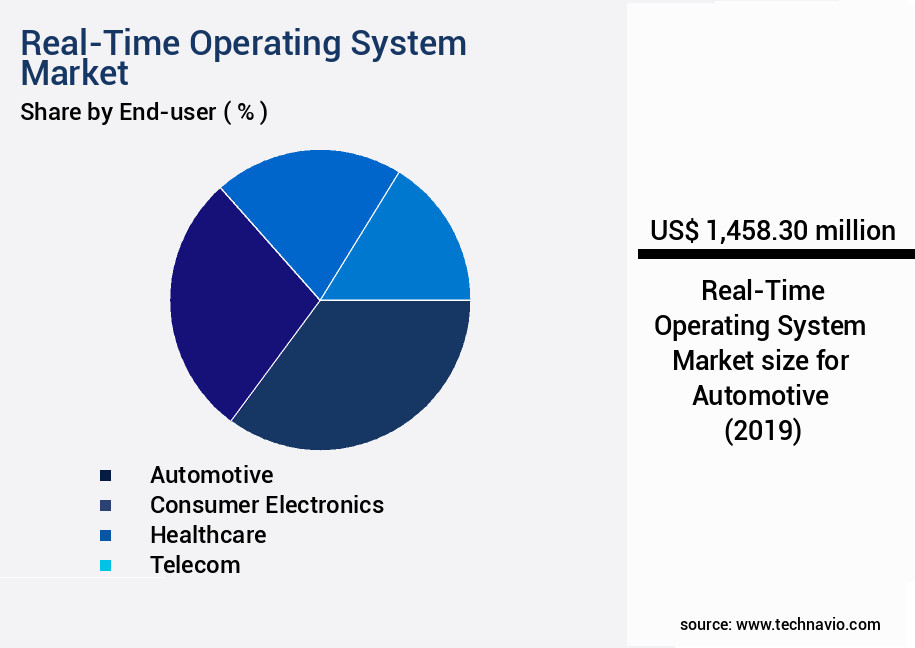 Real-Time Operating System Market
Share by End-user ( % )

Automotive
Consumer Electronics
Healthcare
Telecom

US$ 1,458.30 million

Real-Time Operating System Market size for Automotive (2019)

source: www.technavio.com